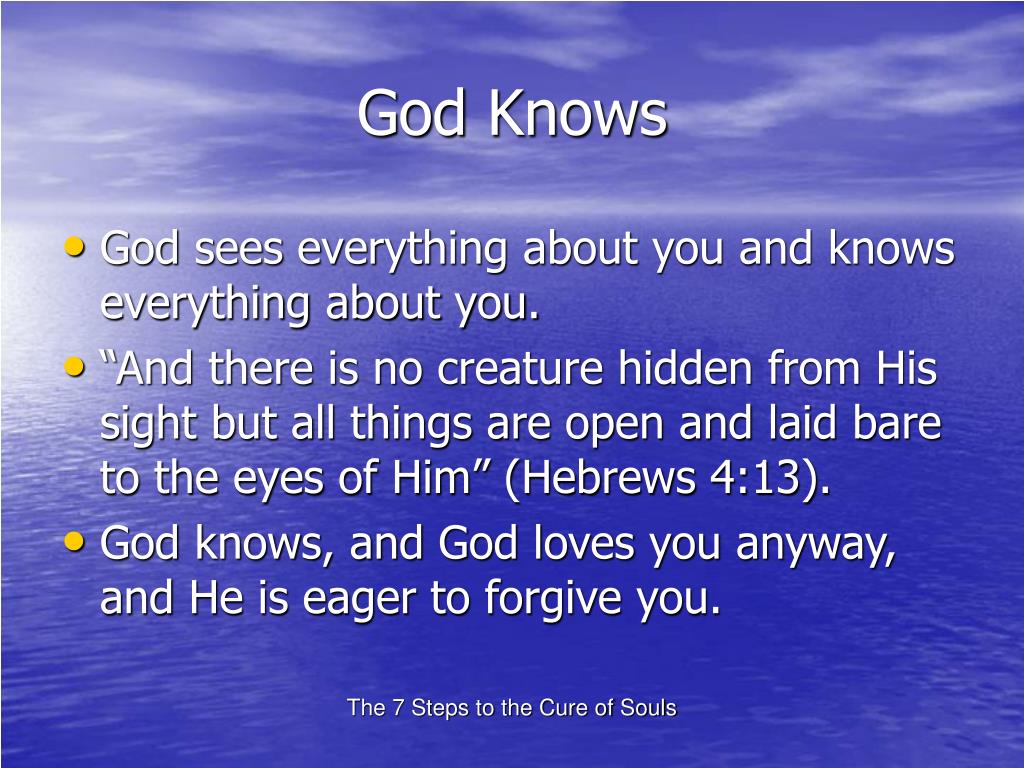 God Knows

• God sees everything about you and knows everything about you.
• “And there is no creature hidden from His sight but all things are open and laid bare to the eyes of Him” (Hebrews 4:13).
• God knows, and God loves you anyway, and He is eager to forgive you.

The 7 Steps to the Cure of Souls